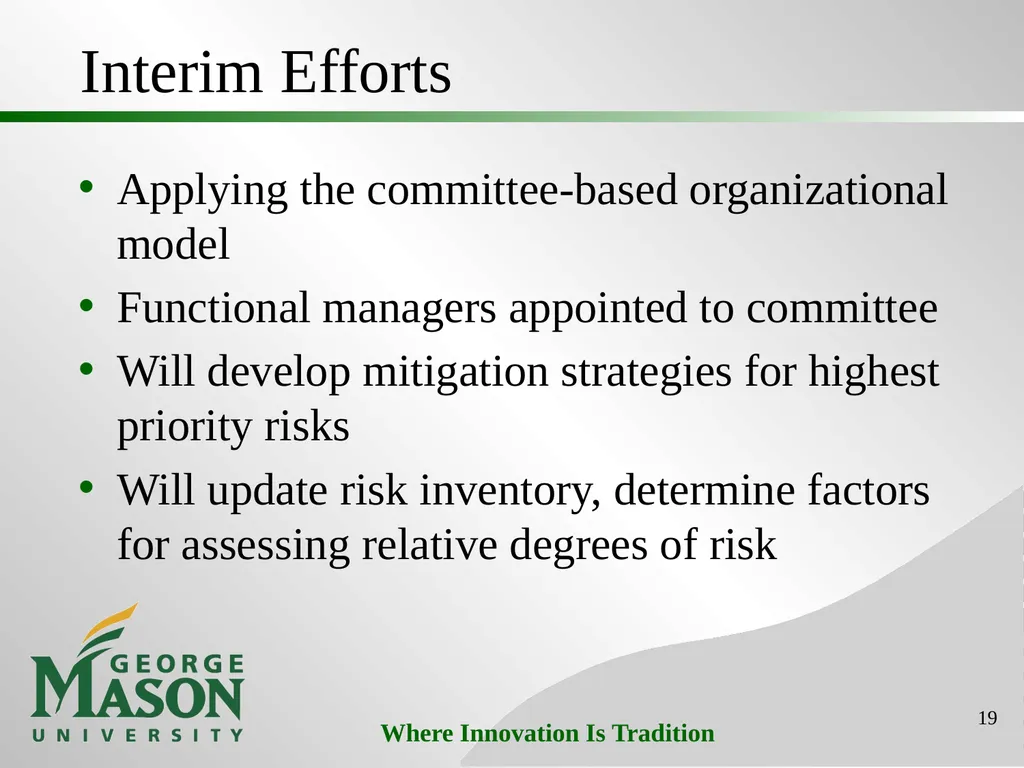 Interim Efforts

• Applying the committee-based organizational model
• Functional managers appointed to committee
• Will develop mitigation strategies for highest priority risks
• Will update risk inventory, determine factors for assessing relative degrees of risk

GEORGE MASON UNIVERSITY

Where Innovation Is Tradition

19